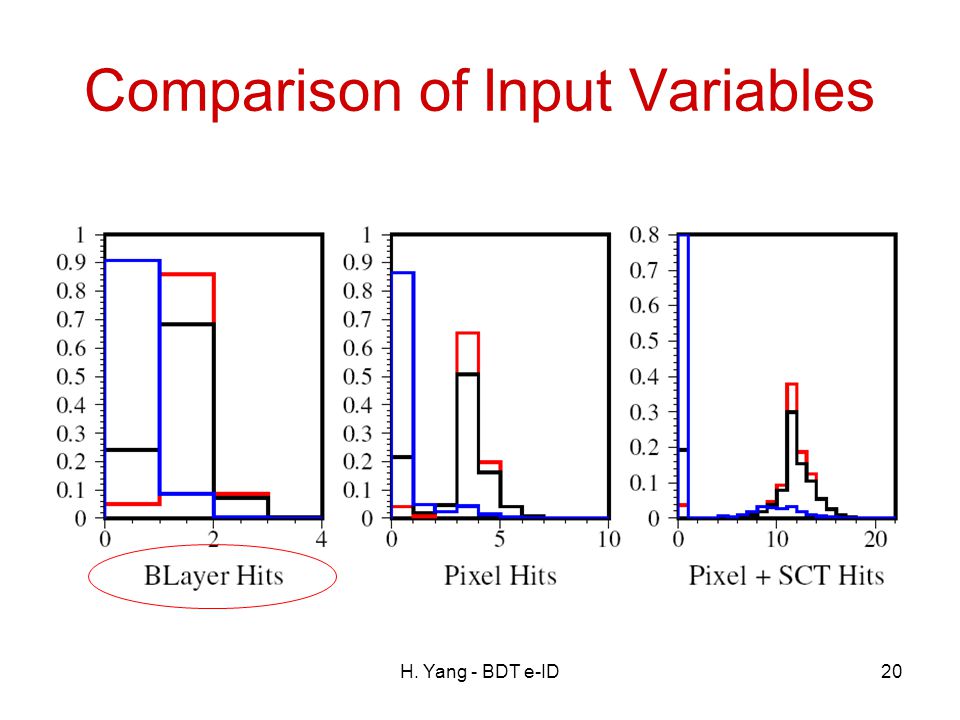 Comparison of Input Variables

1
0.9
0.8
0.7
0.6
0.5
0.4
0.3
0.2
0.1
0
0
2
4
BLayer Hits

1
0.9
0.8
0.7
0.6
0.5
0.4
0.3
0.2
0.1
0
0
5
10
Pixel Hits

0.8
0.7
0.6
0.5
0.4
0.3
0.2
0.1
0
0
10
20
Pixel + SCT Hits

H. Yang - BDT e-ID

20